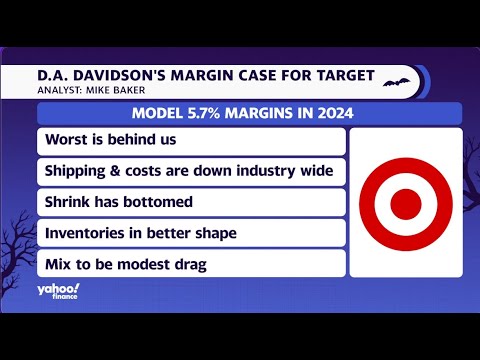 D.A. DAVIDSON'S MARGIN CASE FOR TARGET
ANALYST: MIKE BAKER

MODEL 5.7% MARGINS IN 2024

Worst is behind us

Shipping & costs are down industry wide

Shrink has bottomed

Inventories in better shape

Mix to be modest drag

yahoo! finance